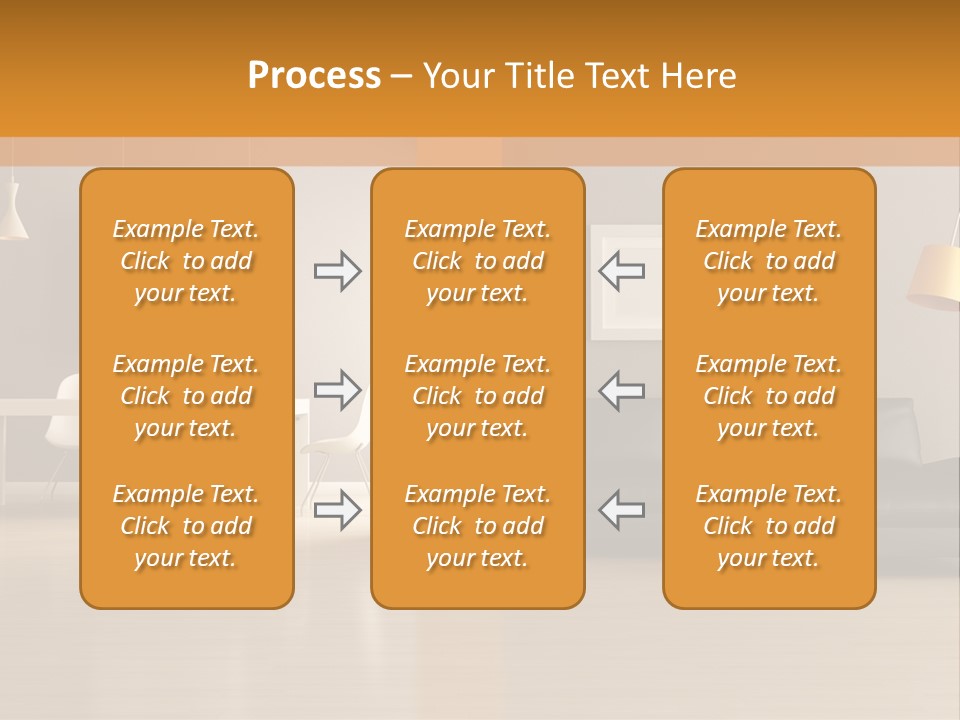 Process – Your Title Text Here

Example Text. Click to add your text.

Example Text. Click to add your text.

Example Text. Click to add your text.

Example Text. Click to add your text.

Example Text. Click to add your text.

Example Text. Click to add your text.

Example Text. Click to add your text.

Example Text. Click to add your text.

Example Text. Click to add your text.